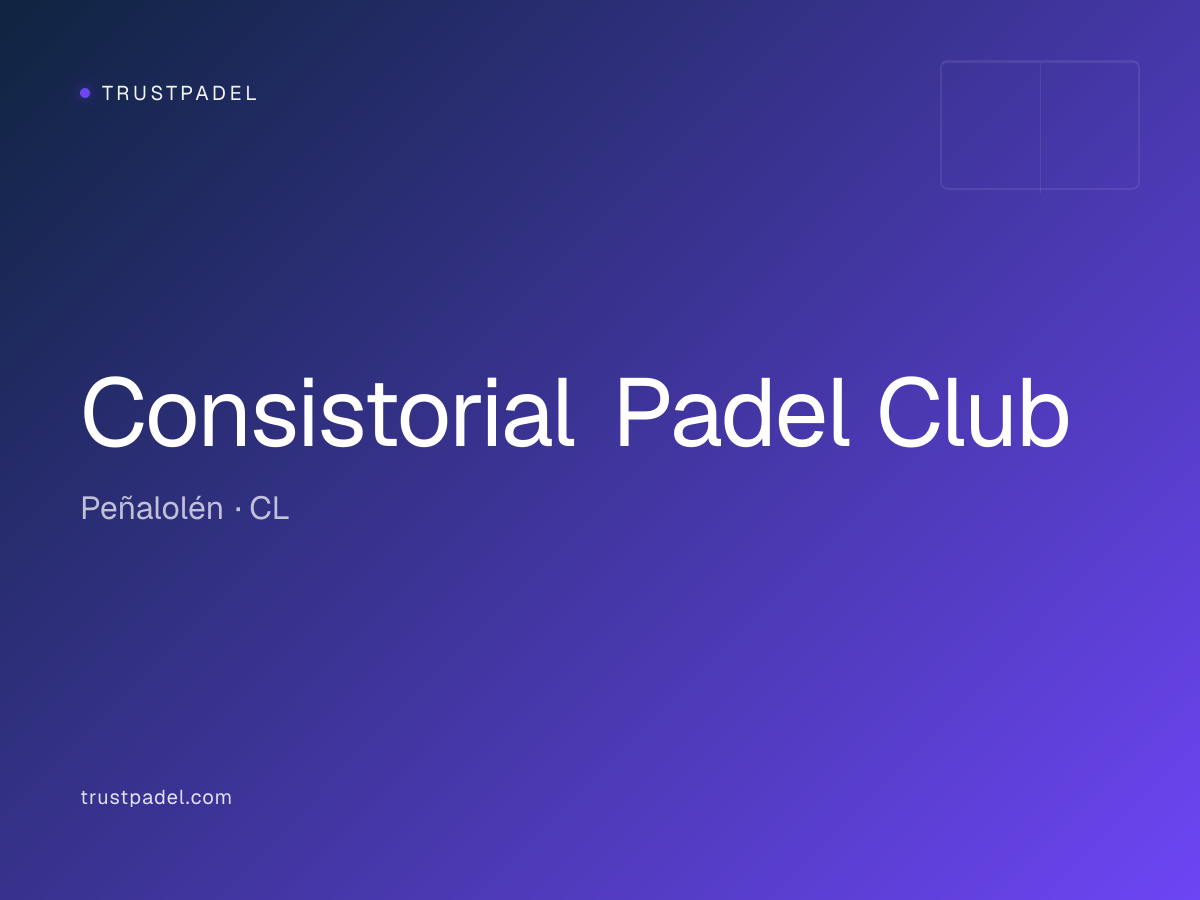 TRUSTPADEL

Consistorial Padel Club

Peñalolén · CL

trustpadel.com